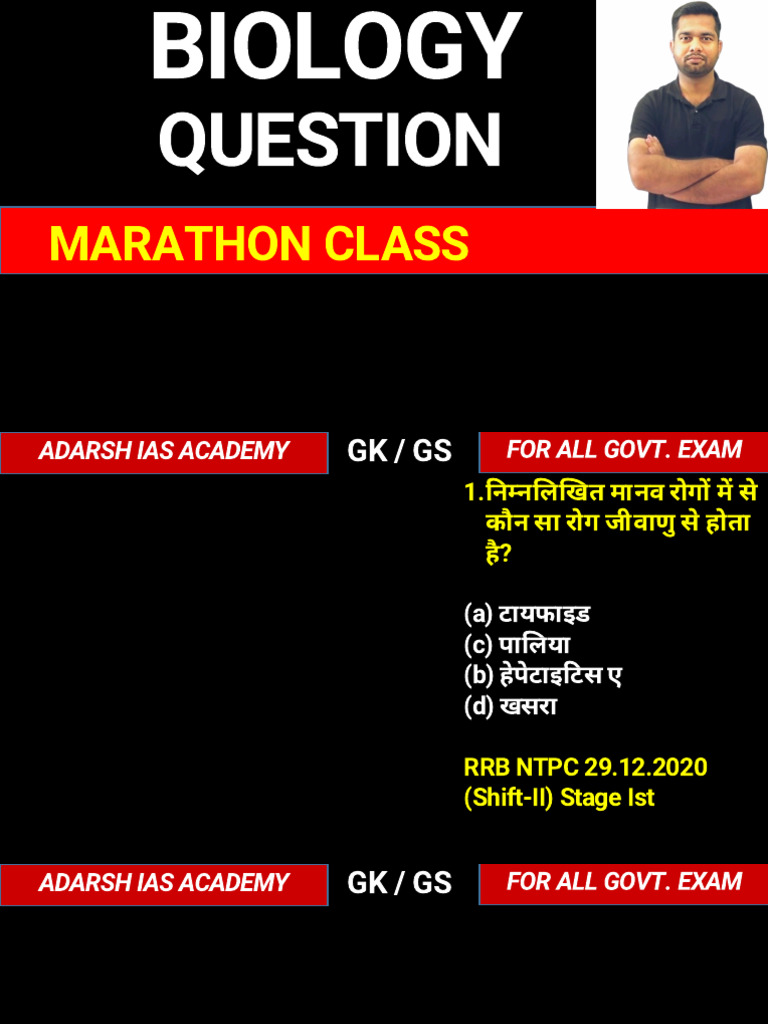 BIOLOGY QUESTION

MARATHON CLASS

ADARSH IAS ACADEMY

GK / GS

FOR ALL GOVT. EXAM

1. निम्नलिखित मानव रोगों में से कौन सा रोग जीवाणु से होता है?

(a) टायफाइड
(c) पालिया
(b) हेपेटाइटिस ए
(d) खसरा

RRB NTPC 29.12.2020 (Shift-II) Stage Ist

ADARSH IAS ACADEMY

GK / GS

FOR ALL GOVT. EXAM